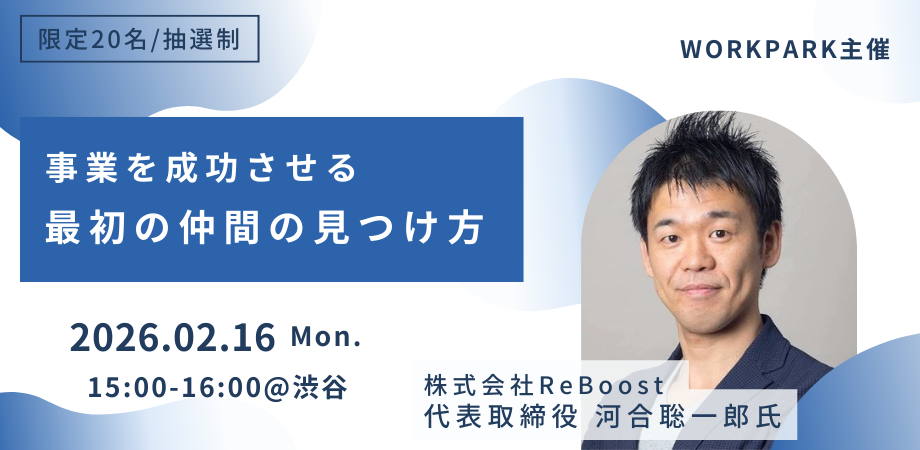 限定20名/抽選制

WORKPARK主催

事業を成功させる
最初の仲間の見つけ方

2026.02.16 Mon.

15:00-16:00@渋谷

株式会社ReBoost
代表取締役 河合聡一郎氏